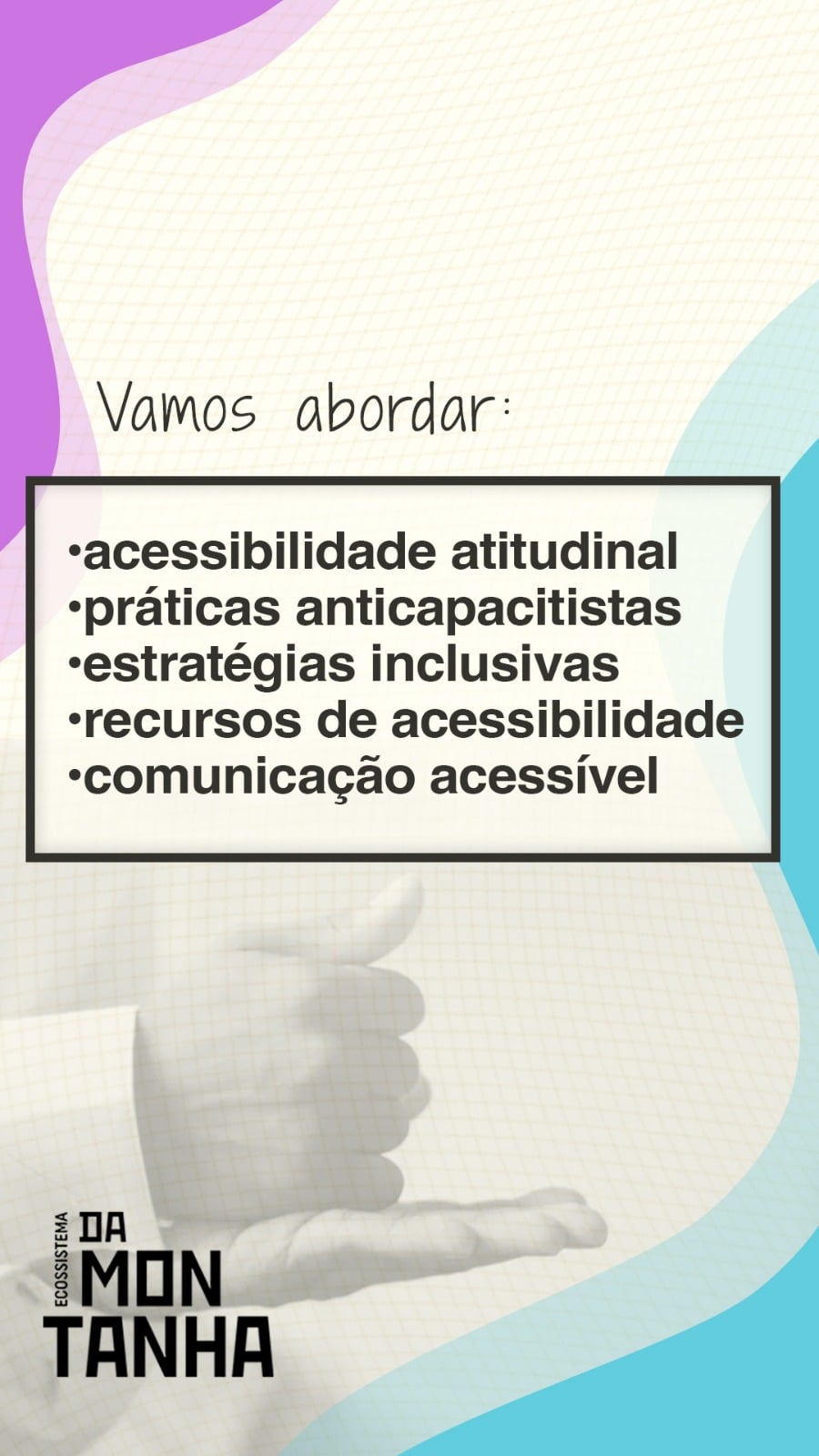 Vamos abordar:

•acessibilidade atitudinal
•práticas anticapacitistas
•estratégias inclusivas
•recursos de acessibilidade
•comunicação acessível

ECOSSISTEMA DA MON TANHA